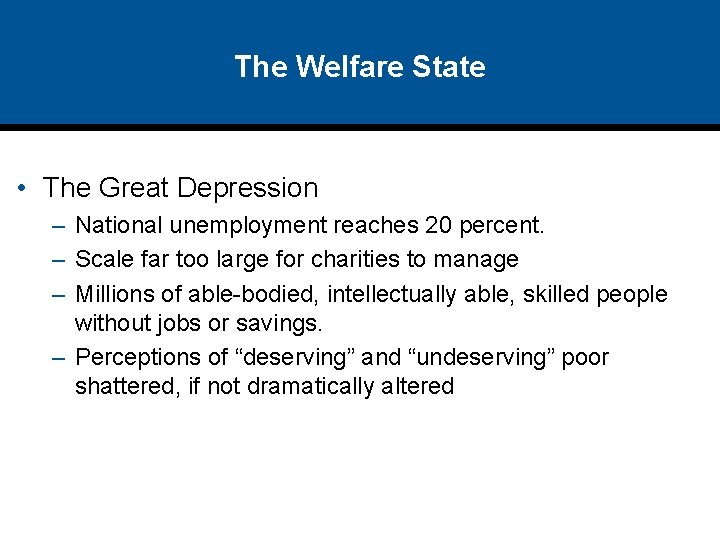 The Welfare State

• The Great Depression
– National unemployment reaches 20 percent.
– Scale far too large for charities to manage
– Millions of able-bodied, intellectually able, skilled people without jobs or savings.
– Perceptions of “deserving” and “undeserving” poor shattered, if not dramatically altered